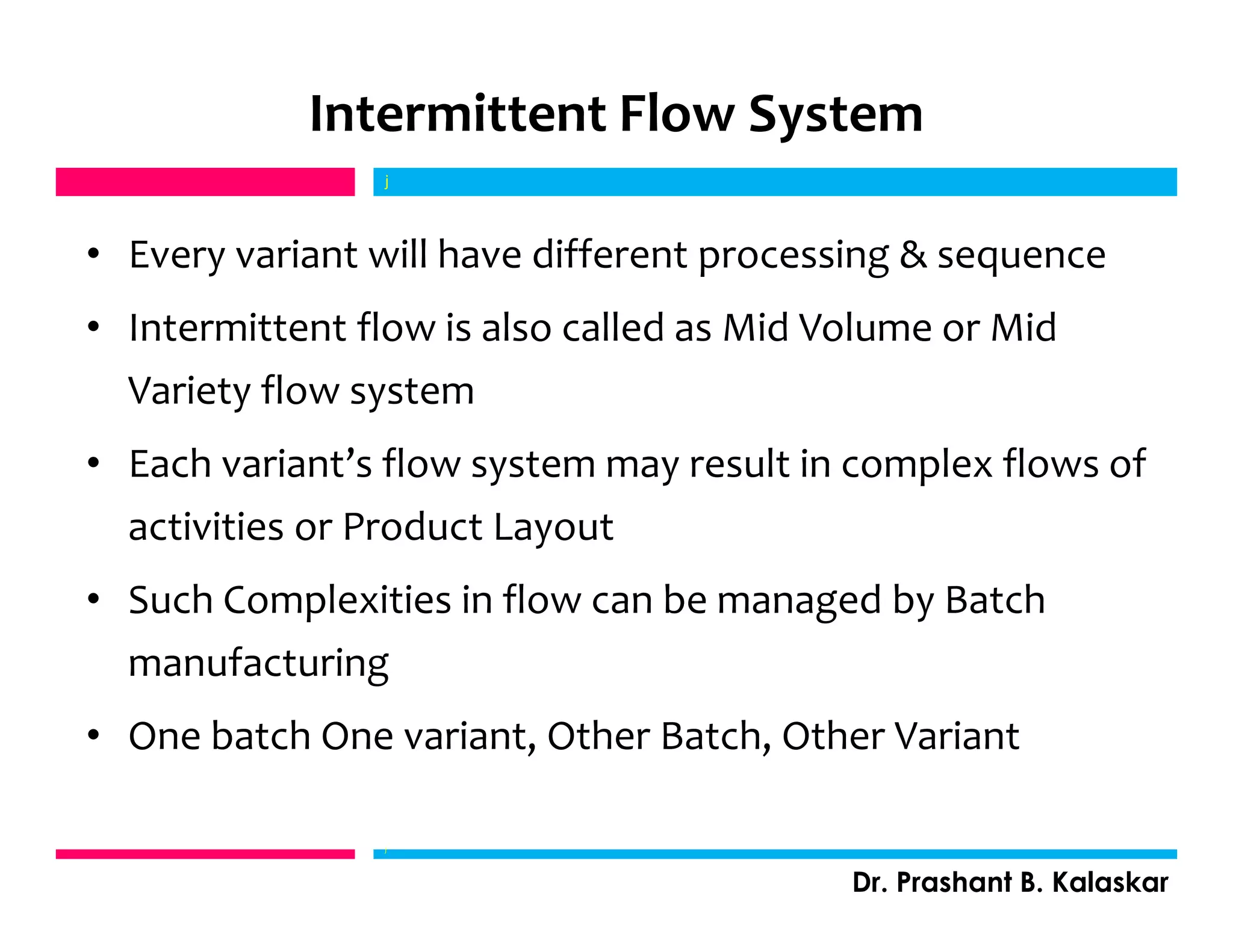 Intermittent Flow System

j

• Every variant will have different processing & sequence

• Intermittent flow is also called as Mid Volume or Mid Variety flow system

• Each variant's flow system may result in complex flows of activities or Product Layout

• Such Complexities in flow can be managed by Batch manufacturing

• One batch One variant, Other Batch, Other Variant

Dr. Prashant B. Kalaskar